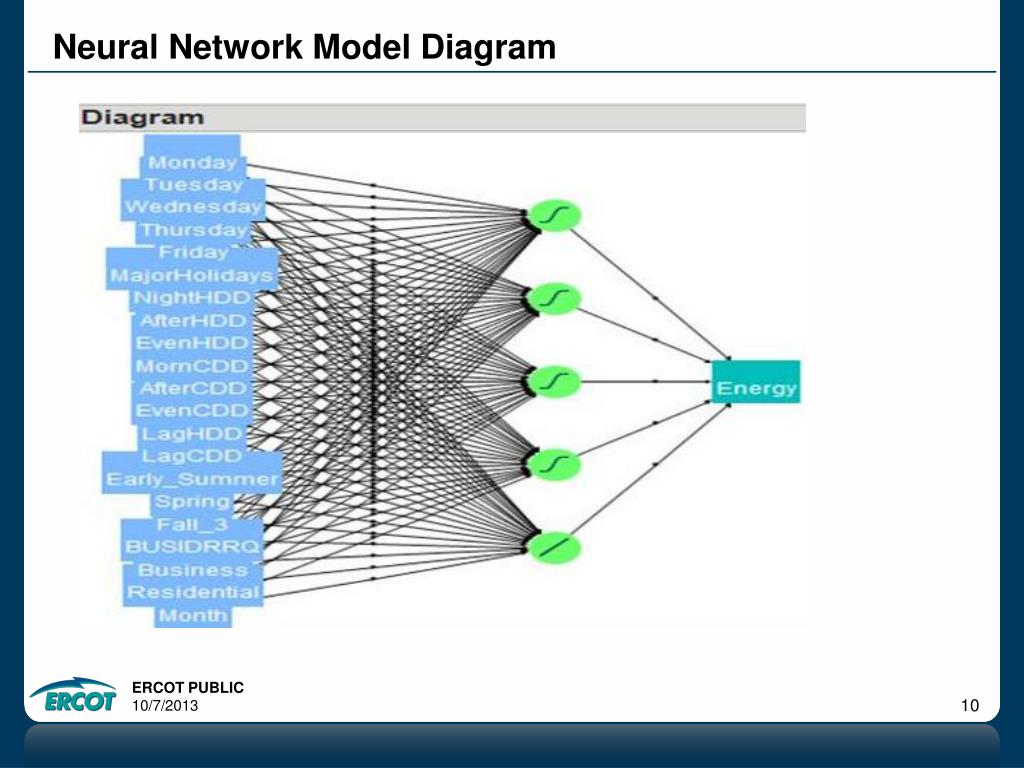 Neural Network Model Diagram

Diagram

Monday
Tuesday
Wednesday
Thursday
Friday
MajorHolidays
NightHDD
AfterHDD
EvenHDD
MornCDD
AfterCDD
EvenCDD
LagHDD
LagCDD
Early_Summer
Spring
Fall_3
BUSIDRRQ
Business
Residential
Month

Energy

ERCOT

ERCOT PUBLIC
10/7/2013

10